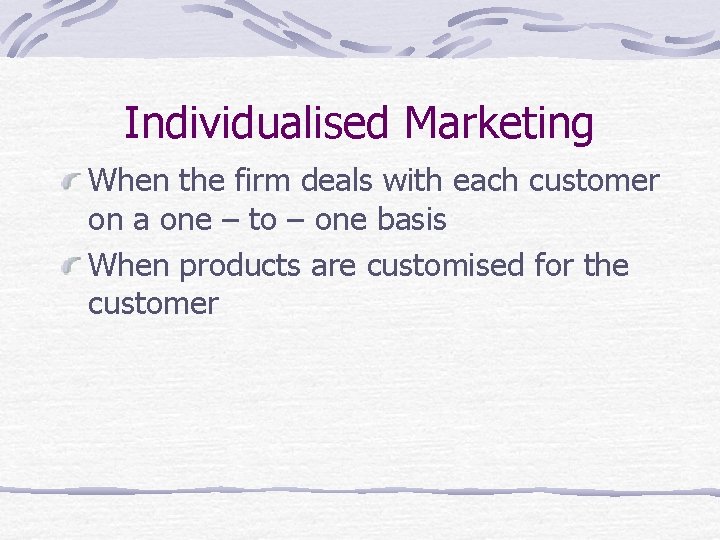 Individualised Marketing

When the firm deals with each customer on a one – to – one basis

When products are customised for the customer